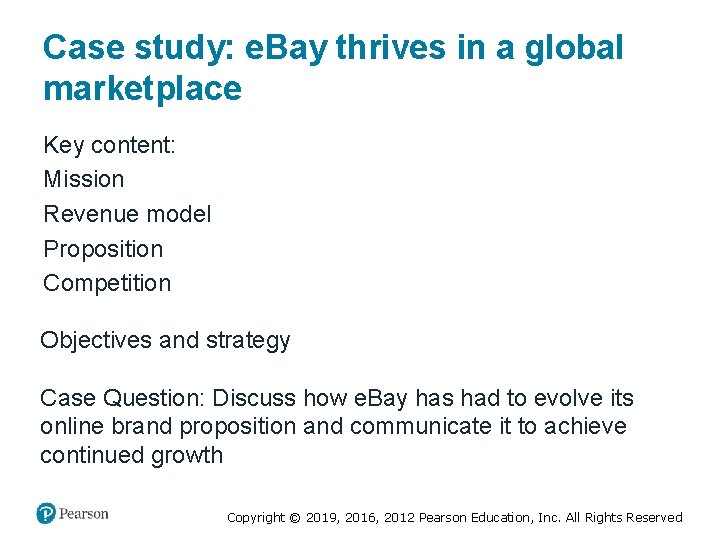 Case study: eBay thrives in a global marketplace

Key content:
Mission
Revenue model
Proposition
Competition

Objectives and strategy

Case Question: Discuss how eBay has had to evolve its online brand proposition and communicate it to achieve continued growth

Pearson

Copyright © 2019, 2016, 2012 Pearson Education, Inc. All Rights Reserved